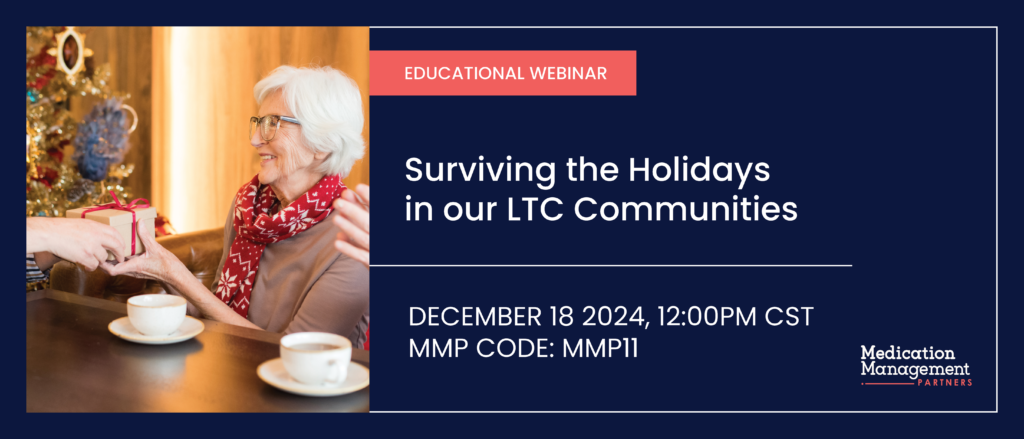 EDUCATIONAL WEBINAR

Surviving the Holidays in our LTC Communities

DECEMBER 18 2024, 12:00PM CST
MMP CODE: MMP11

Medication Management PARTNERS